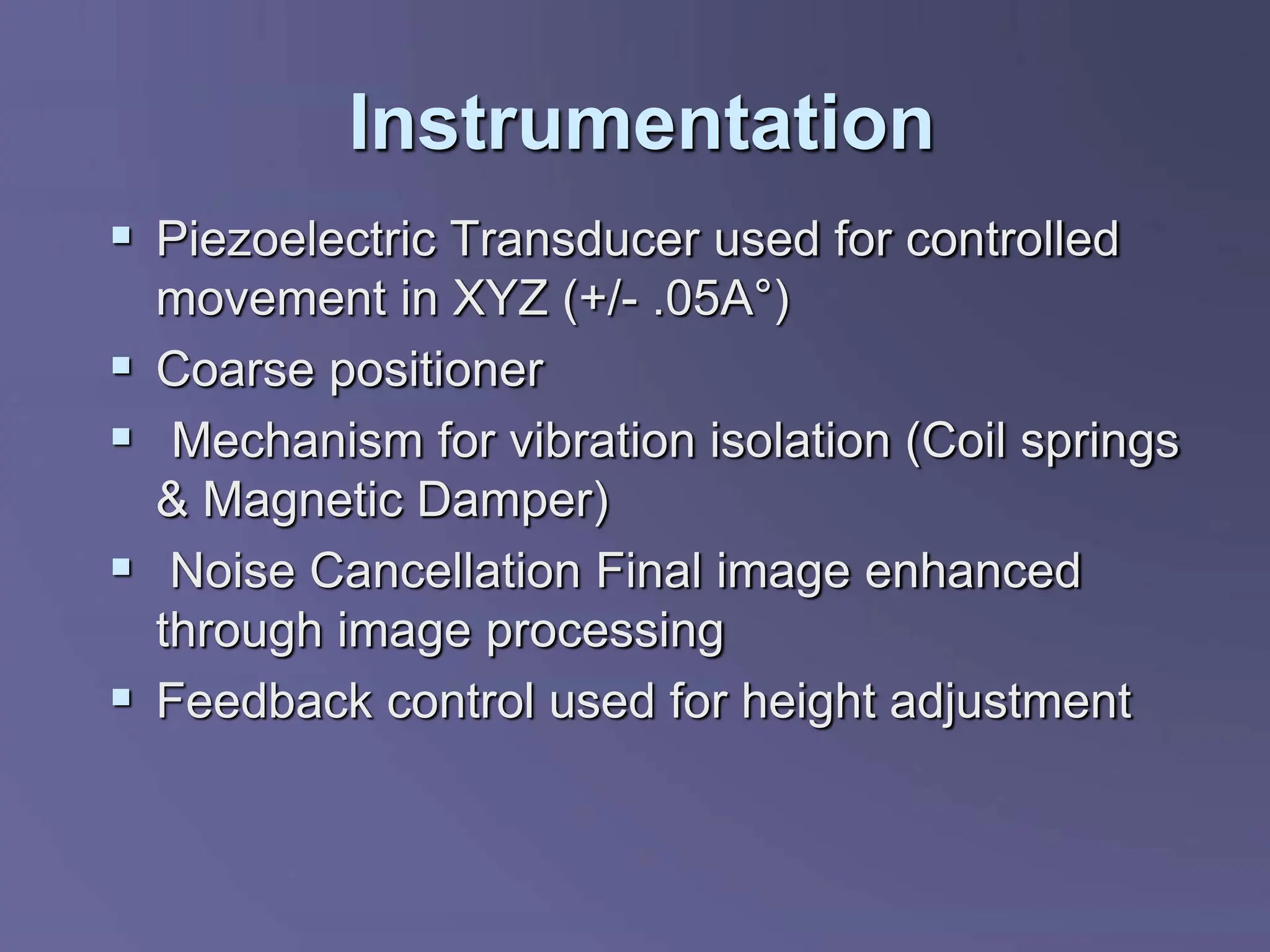 Instrumentation

▪ Piezoelectric Transducer used for controlled movement in XYZ (+/- .05A°)

▪ Coarse positioner

▪ Mechanism for vibration isolation (Coil springs & Magnetic Damper)

▪ Noise Cancellation Final image enhanced through image processing

▪ Feedback control used for height adjustment